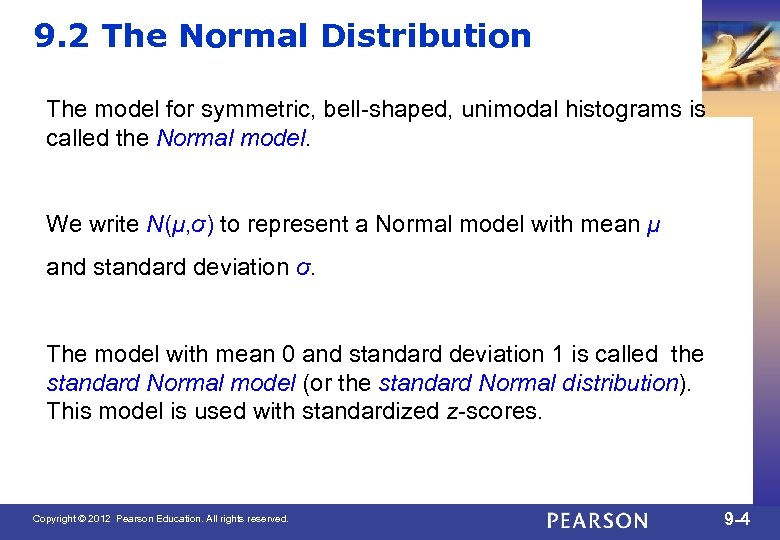 9.2 The Normal Distribution

The model for symmetric, bell-shaped, unimodal histograms is called the Normal model.

We write $N(\mu,\sigma)$ to represent a Normal model with mean $\mu$ and standard deviation $\sigma$.

The model with mean 0 and standard deviation 1 is called the standard Normal model (or the standard Normal distribution). This model is used with standardized z-scores.

Copyright © 2012 Pearson Education. All rights reserved.

PEARSON

9-4